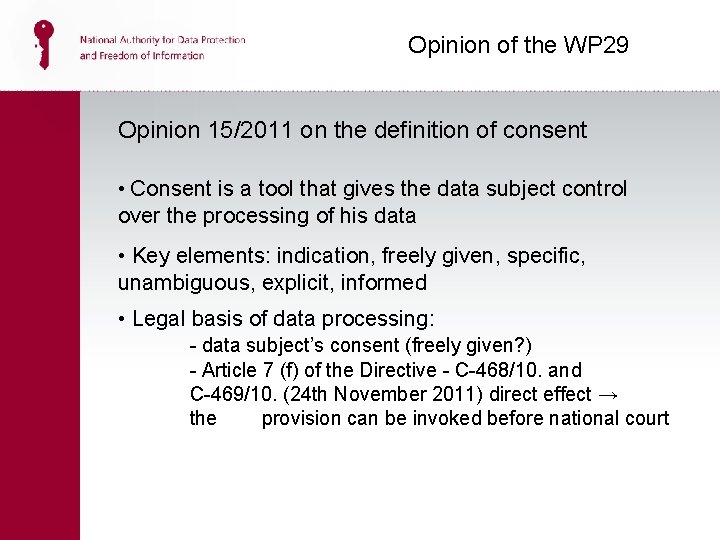 National Authority for Data Protection and Freedom of Information

Opinion of the WP29

Opinion 15/2011 on the definition of consent

• Consent is a tool that gives the data subject control over the processing of his data

• Key elements: indication, freely given, specific, unambiguous, explicit, informed

• Legal basis of data processing:
- data subject's consent (freely given?)
- Article 7 (f) of the Directive - C-468/10. and C-469/10. (24th November 2011) direct effect → the provision can be invoked before national court